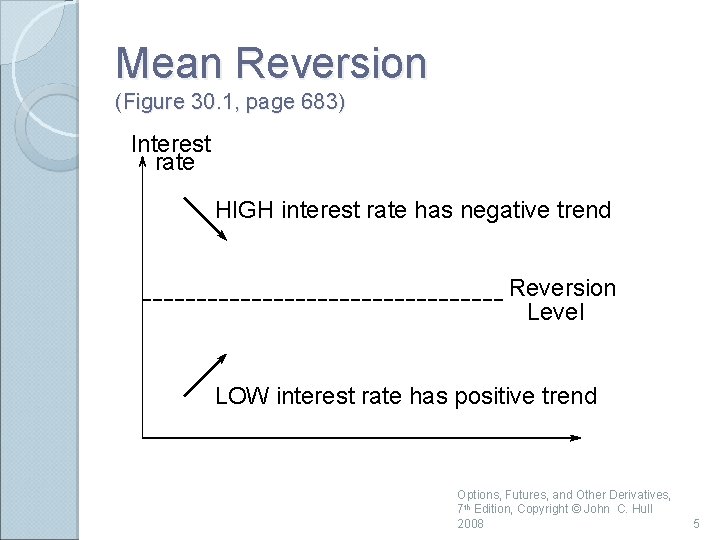 Mean Reversion
(Figure 30.1, page 683)

Interest rate

HIGH interest rate has negative trend

Reversion Level

LOW interest rate has positive trend

Options, Futures, and Other Derivatives, 7th Edition, Copyright © John C. Hull 2008

5